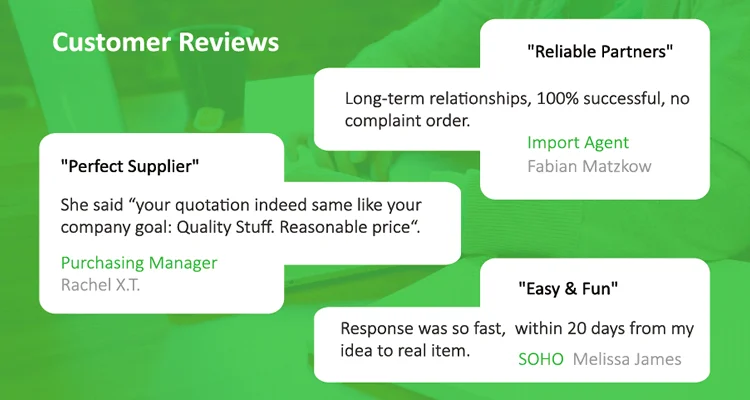 Customer Reviews

"Reliable Partners"

Long-term relationships, 100% successful, no complaint order.

Import Agent
Fabian Matzkow

"Perfect Supplier"

She said “your quotation indeed same like your company goal: Quality Stuff. Reasonable price“.

Purchasing Manager
Rachel X.T.

"Easy & Fun"

Response was so fast, within 20 days from my idea to real item.

SOHO Melissa James